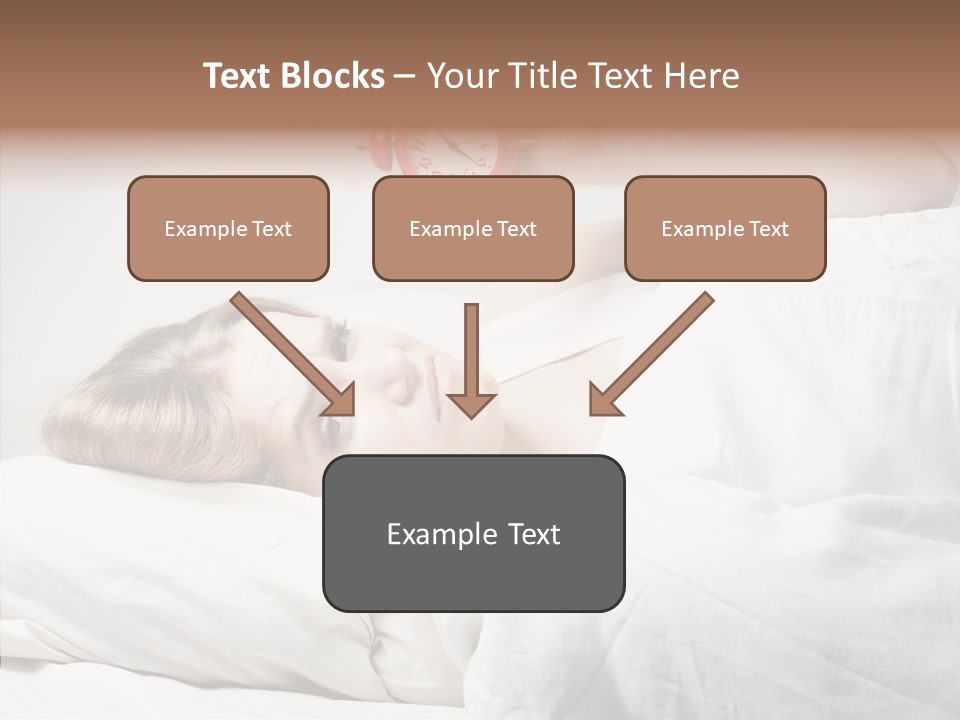 Text Blocks – Your Title Text Here

Example Text

Example Text

Example Text

Example Text